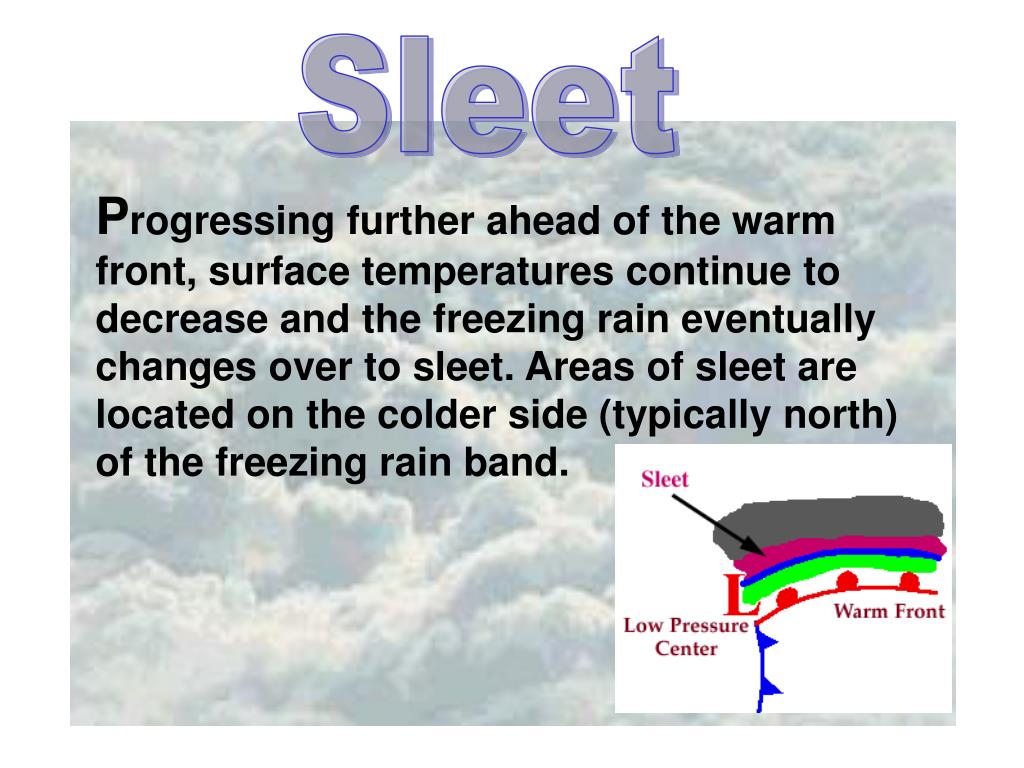 Sleet

Progressing further ahead of the warm front, surface temperatures continue to decrease and the freezing rain eventually changes over to sleet. Areas of sleet are located on the colder side (typically north) of the freezing rain band.

Sleet

L

Warm Front

Low Pressure Center